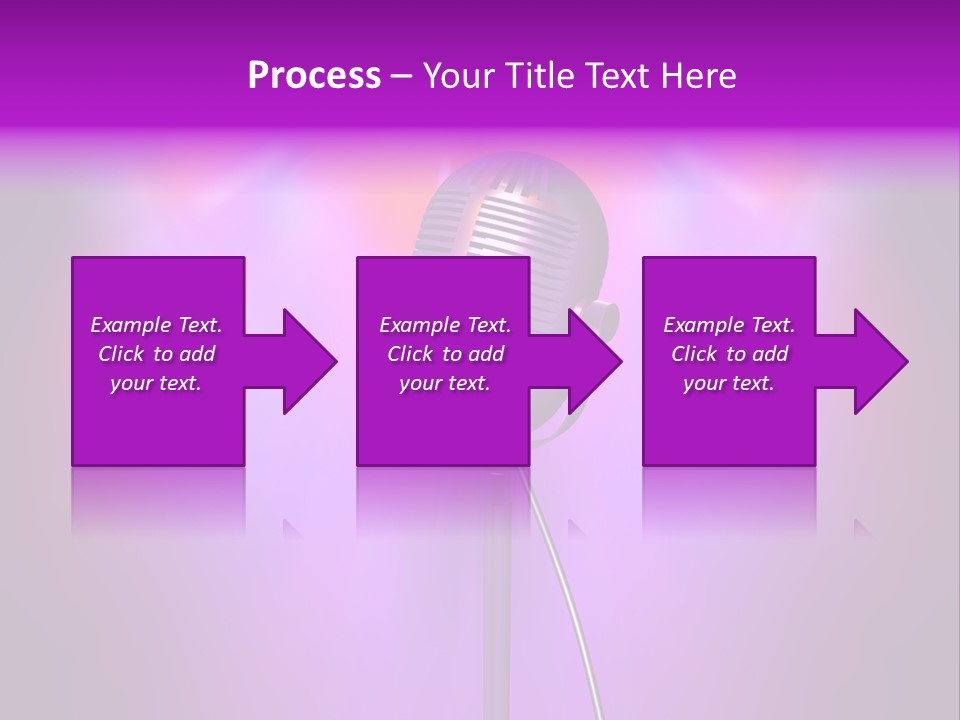 Process – Your Title Text Here

Example Text. Click to add your text.

Example Text. Click to add your text.

Example Text. Click to add your text.